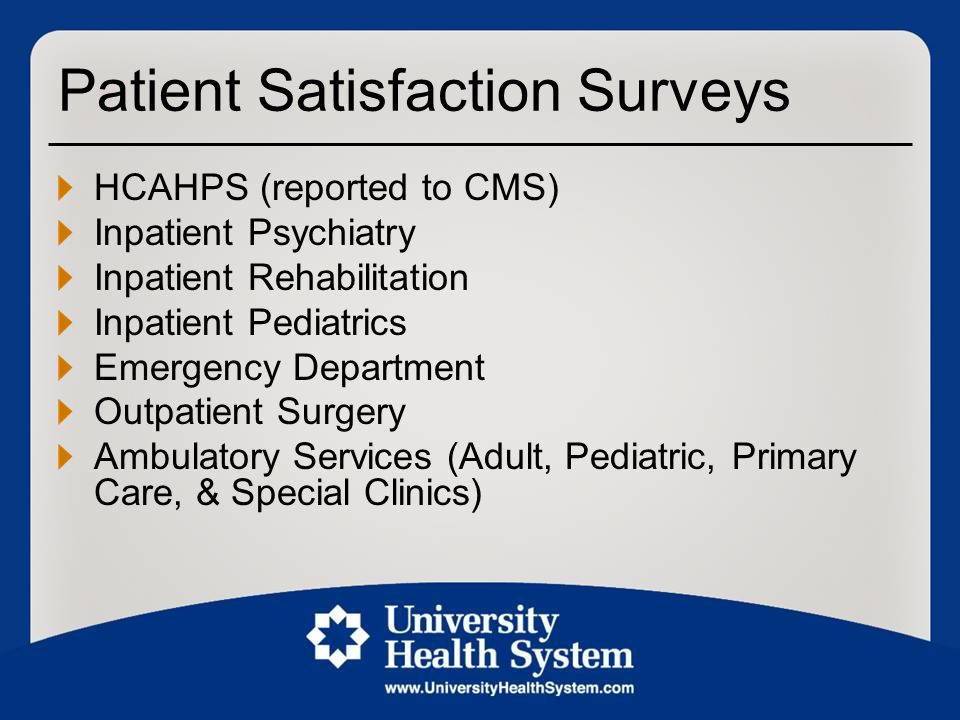 Patient Satisfaction Surveys

HCAHPS (reported to CMS)
Inpatient Psychiatry
Inpatient Rehabilitation
Inpatient Pediatrics
Emergency Department
Outpatient Surgery
Ambulatory Services (Adult, Pediatric, Primary Care, & Special Clinics)

University Health System
www.UniversityHealthSystem.com